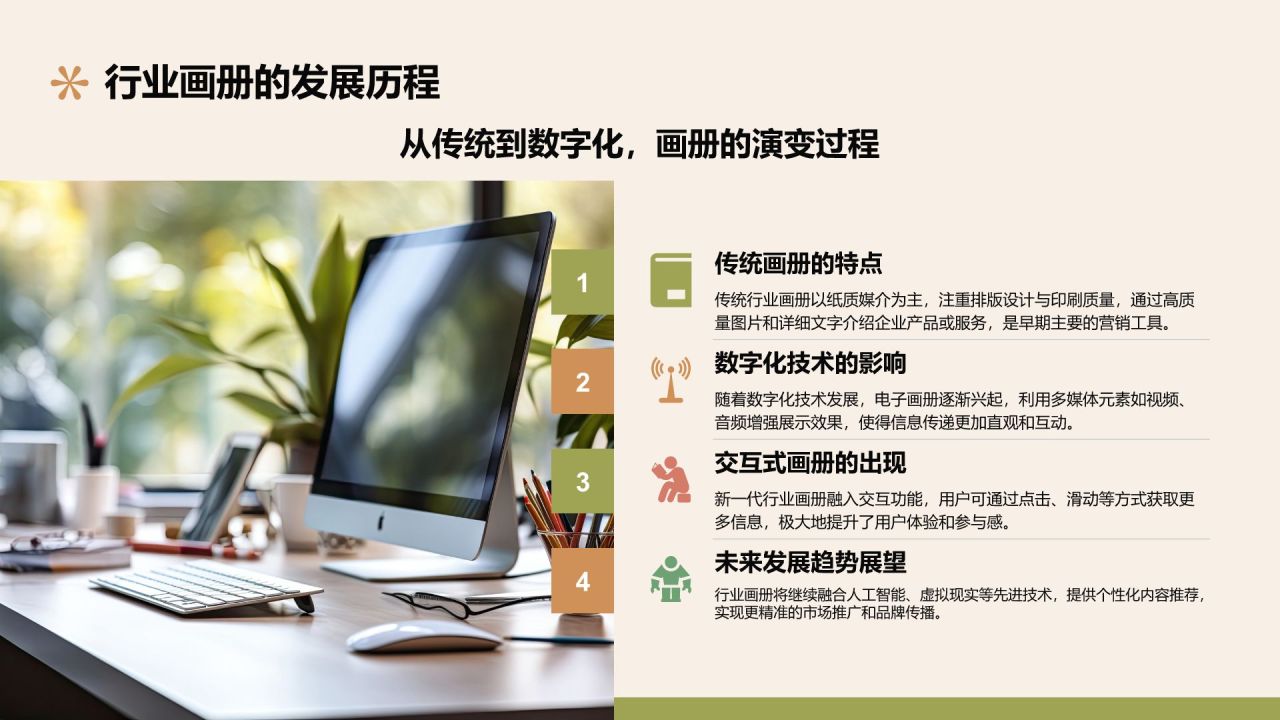 行业画册的发展历程

从传统到数字化，画册的演变过程

1

传统画册的特点

传统行业画册以纸质媒介为主，注重排版设计与印刷质量，通过高质量图片和详细文字介绍企业产品或服务，是早期主要的营销工具。

2

数字化技术的影响

随着数字化技术发展，电子画册逐渐兴起，利用多媒体元素如视频、音频增强展示效果，使得信息传递更加直观和互动。

3

交互式画册的出现

新一代行业画册融入交互功能，用户可通过点击、滑动等方式获取更多信息，极大地提升了用户体验和参与感。

4

未来发展趋势展望

行业画册将继续融合人工智能、虚拟现实等先进技术，提供个性化内容推荐，实现更精准的市场推广和品牌传播。